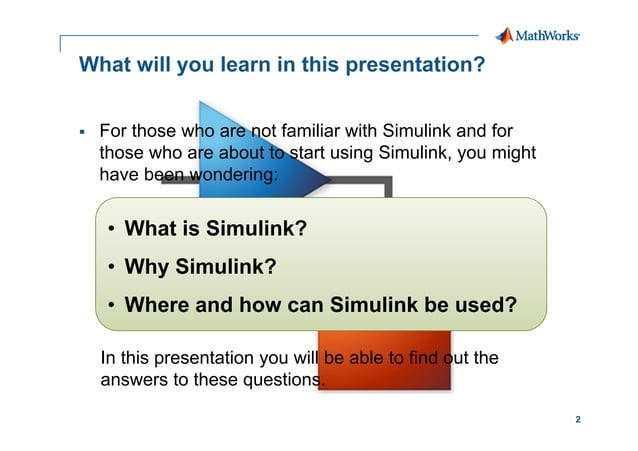 MathWorks

What will you learn in this presentation?

▪ For those who are not familiar with Simulink and for those who are about to start using Simulink, you might have been wondering:

• What is Simulink?

• Why Simulink?

• Where and how can Simulink be used?

In this presentation you will be able to find out the answers to these questions.

2